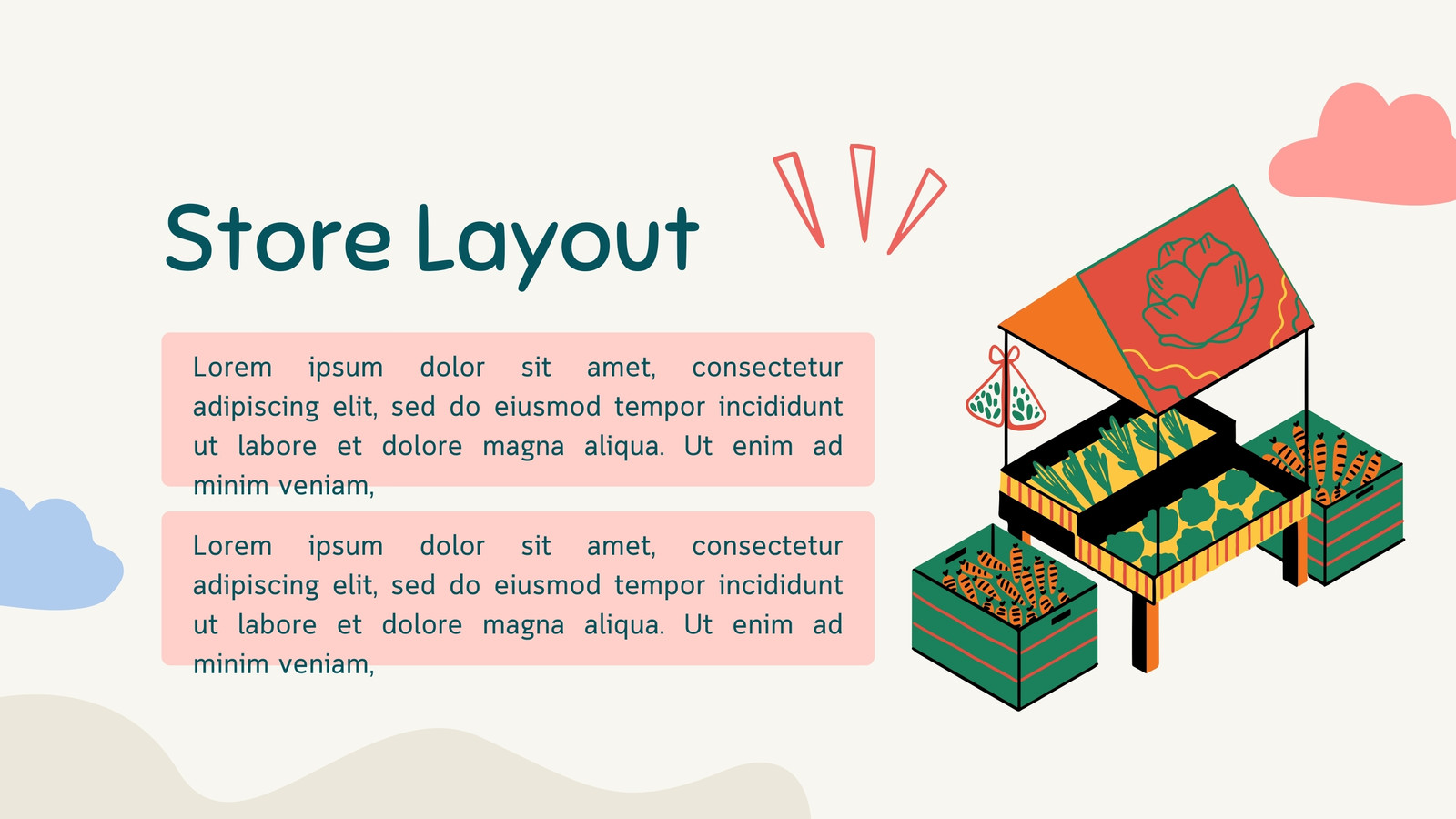 Store Layout

Lorem ipsum dolor sit amet, consectetur adipiscing elit, sed do eiusmod tempor incididunt ut labore et dolore magna aliqua. Ut enim ad minim veniam,

Lorem ipsum dolor sit amet, consectetur adipiscing elit, sed do eiusmod tempor incididunt ut labore et dolore magna aliqua. Ut enim ad minim veniam,